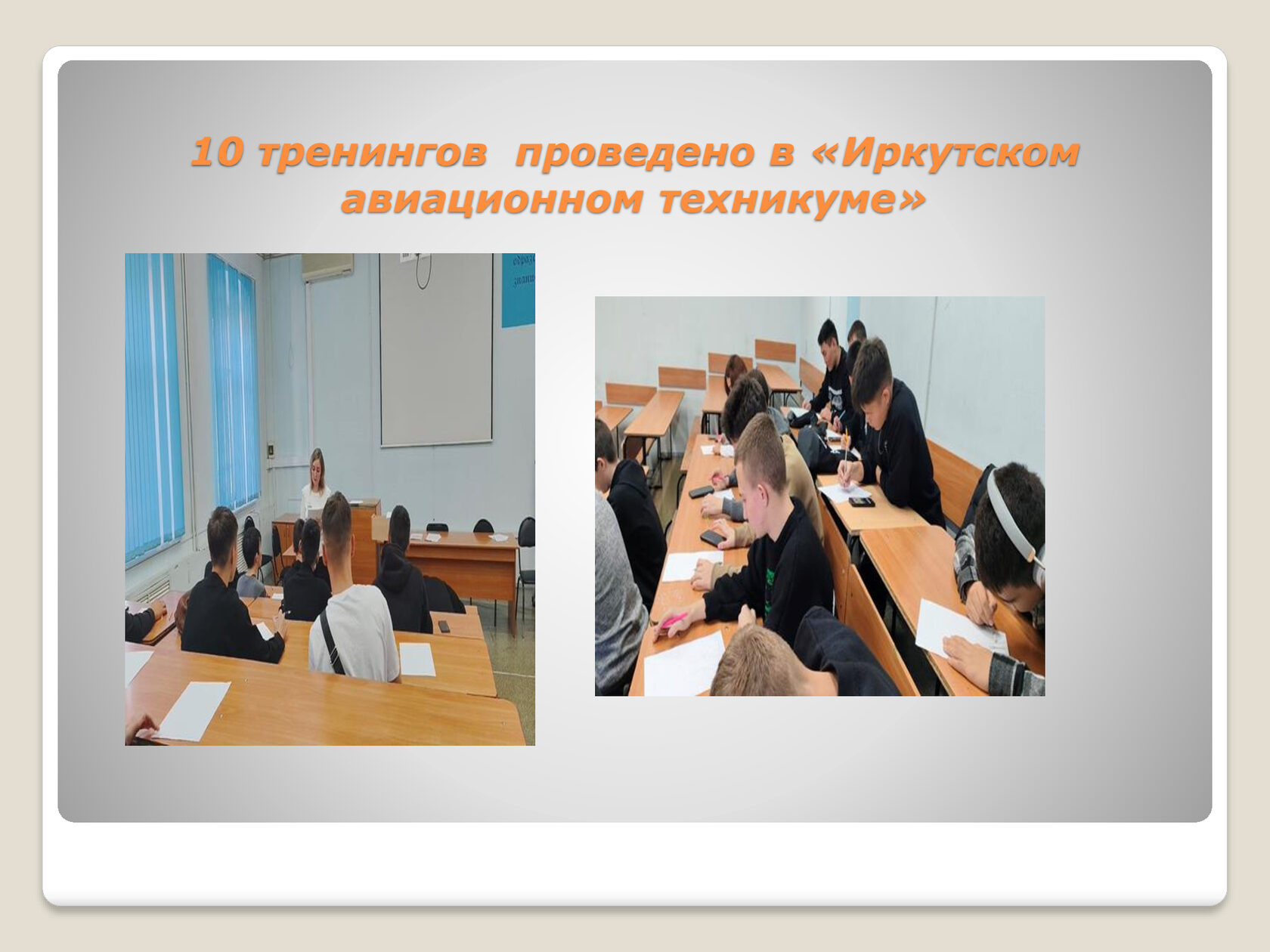 10 тренингов  проведено в «Иркутском авиационном техникуме»